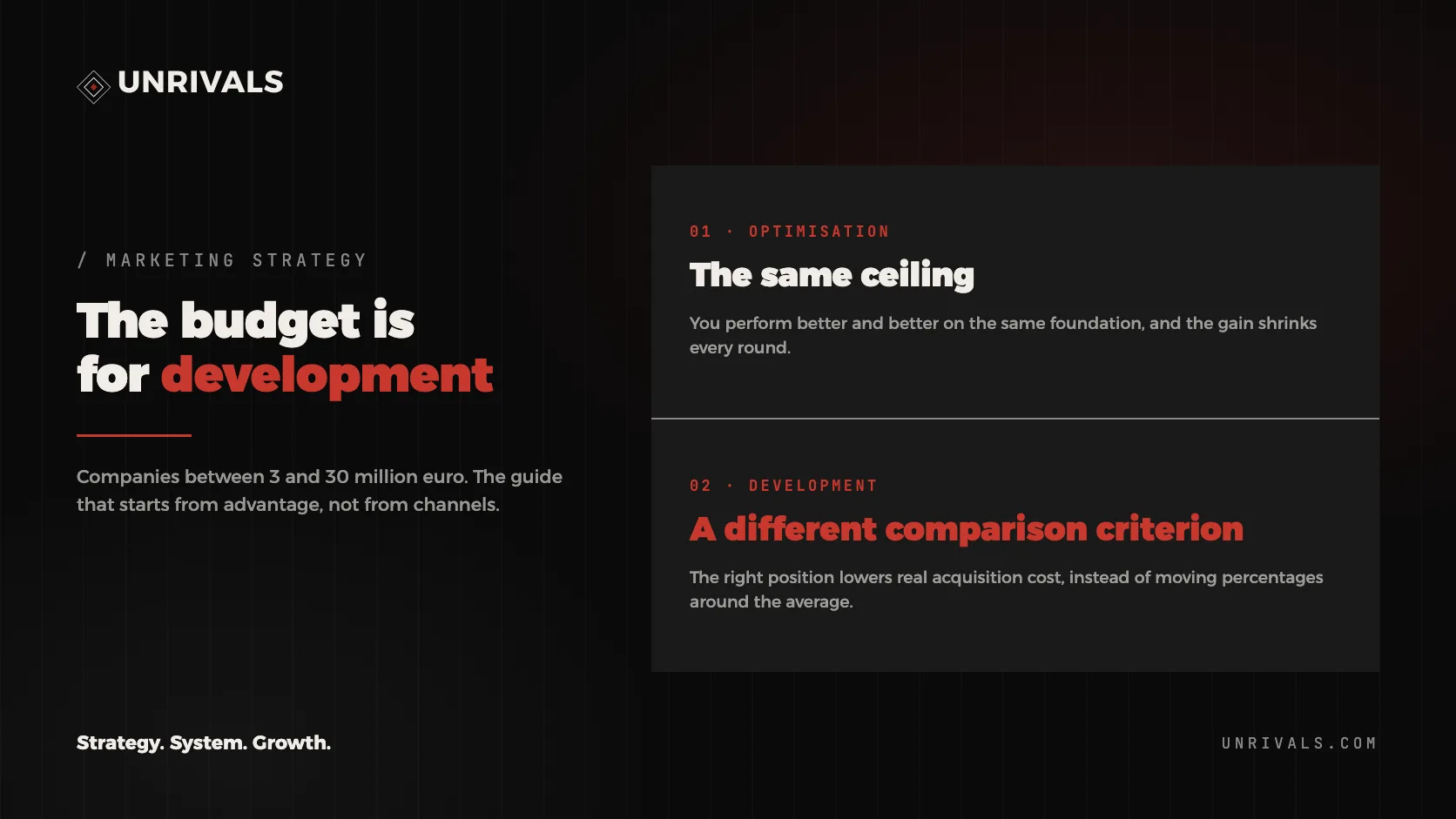 UNRIVALS

/ MARKETING STRATEGY

The budget is for development

Companies between 3 and 30 million euro. The guide that starts from advantage, not from channels.

01 · OPTIMISATION

The same ceiling

You perform better and better on the same foundation, and the gain shrinks every round.

02 · DEVELOPMENT

A different comparison criterion

The right position lowers real acquisition cost, instead of moving percentages around the average.

Strategy. System. Growth.

UNRIVALS.COM